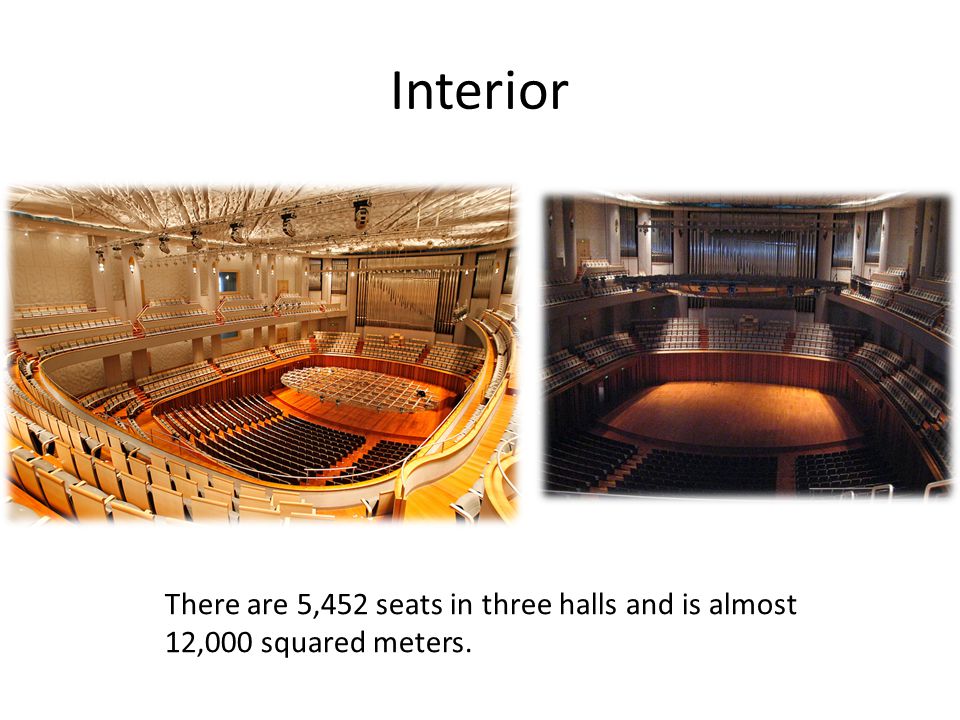 Interior

There are 5,452 seats in three halls and is almost 12,000 squared meters.